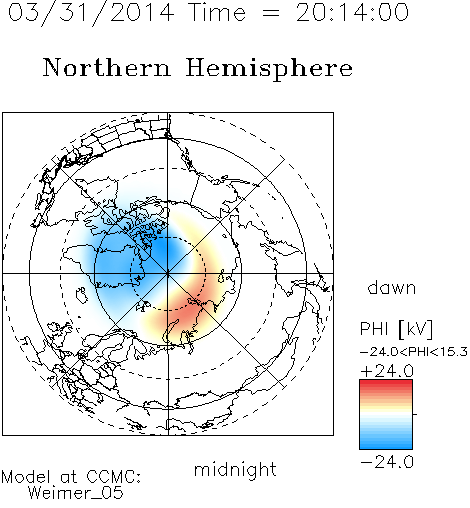 03/31/2014 Time = 20:14:00

Northern Hemisphere

dawn

PHI [kV]

-24.0<PHI<15.3

+24.0

-24.0

midnight

Model at CCMC:
Weimer_05